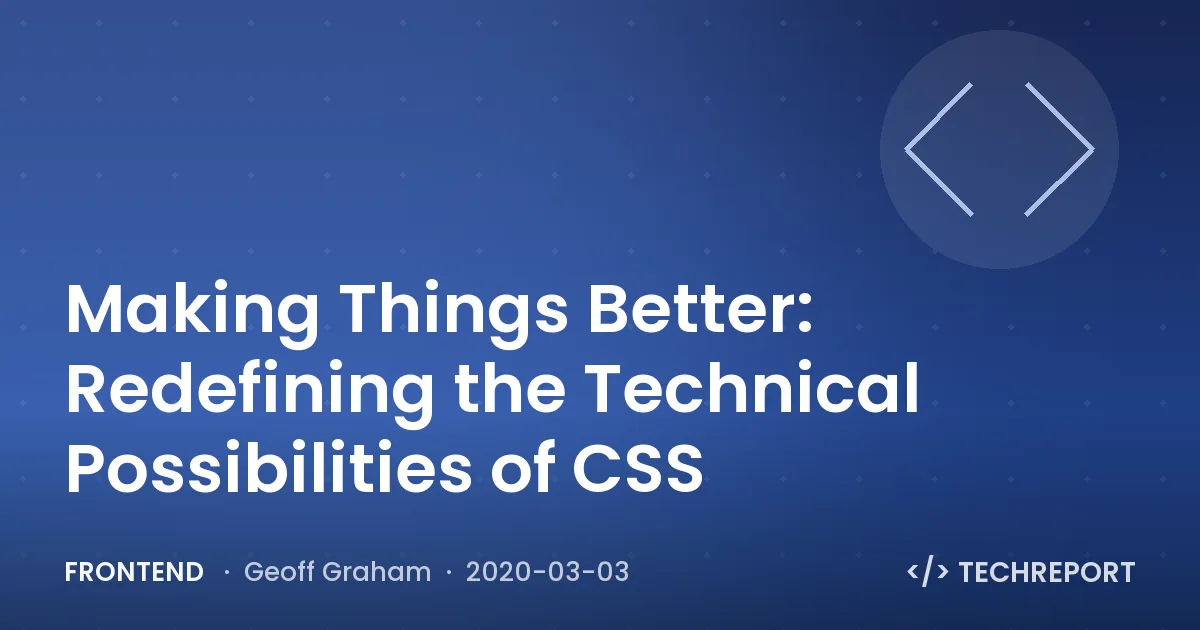 Making Things Better: Redefining the Technical Possibilities of CSS

FRONTEND · Geoff Graham · 2020-03-03

</> TECHREPORT